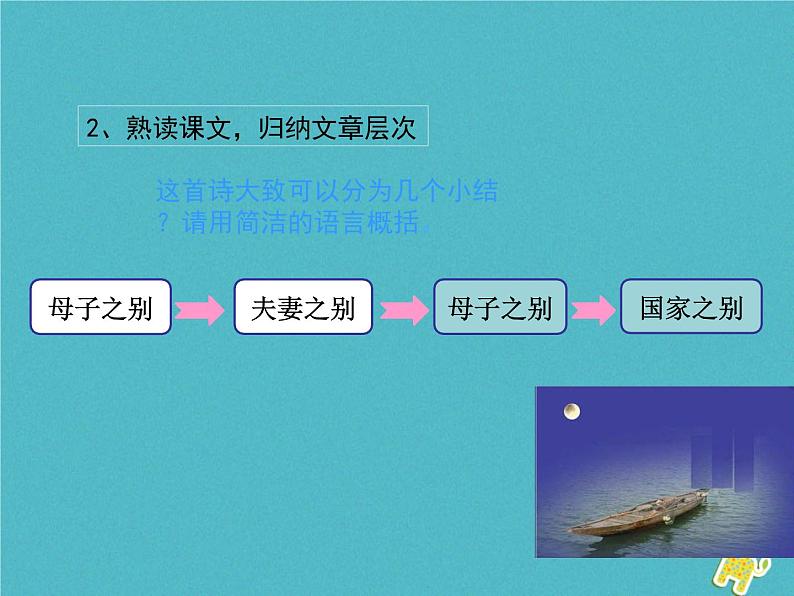 2、熟读课文，归纳文章层次

这首诗大致可以分为几个小结？请用简洁的语言概括。

母子之别

夫妻之别

母子之别

国家之别